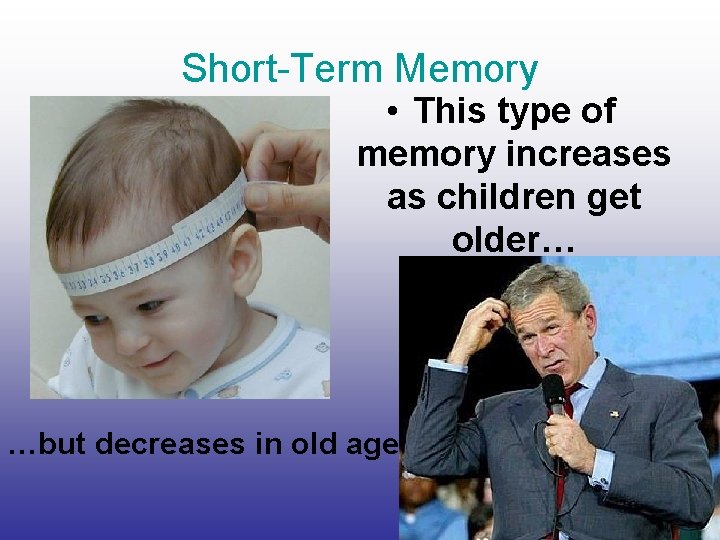 Short-Term Memory

• This type of memory increases as children get older…

33 34 35 36 37 38 39 40 41 42 43 44 45

…but decreases in old age